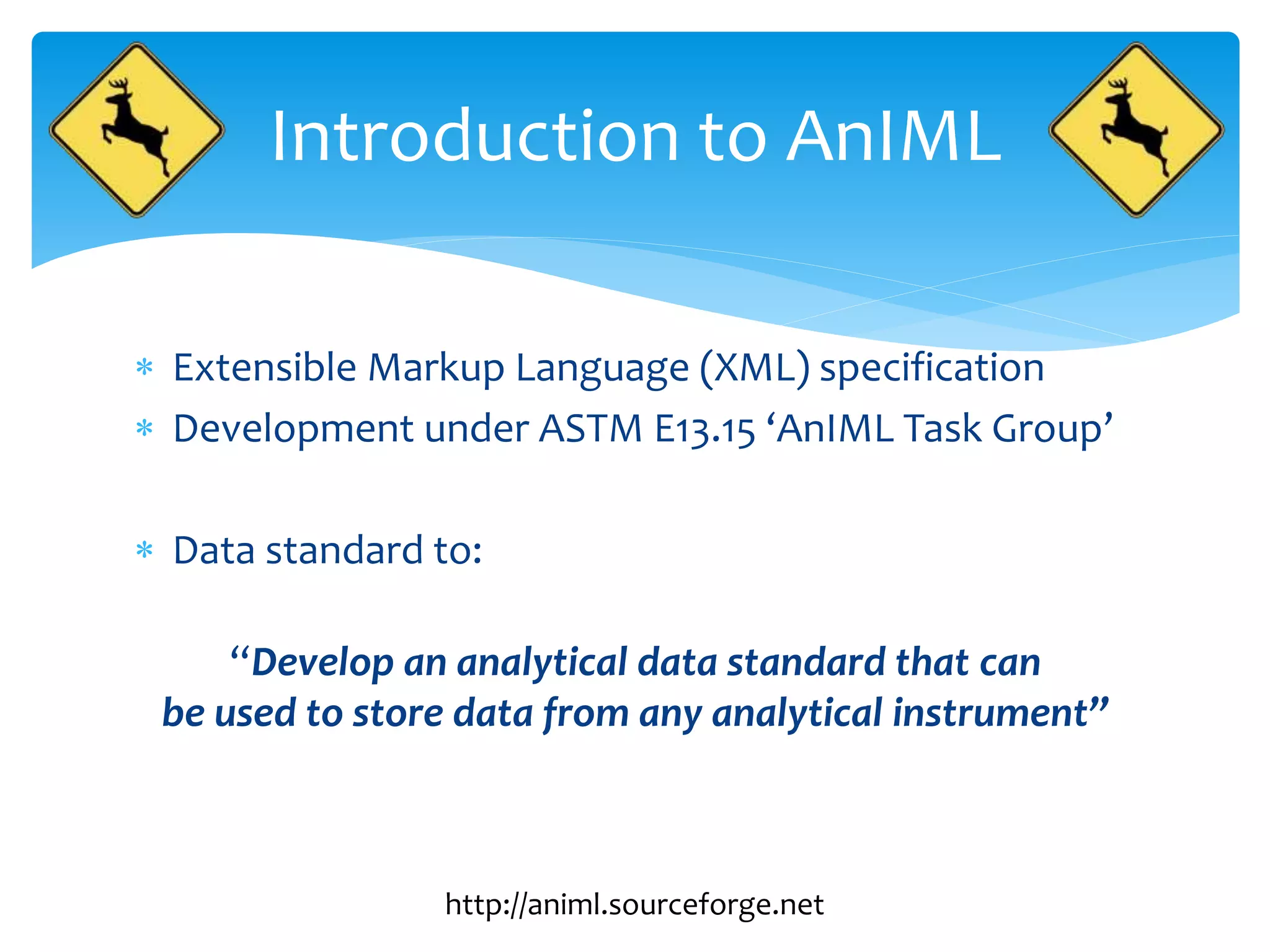 Introduction to AnIML

* Extensible Markup Language (XML) specification
* Development under ASTM E13.15 ‘AnIML Task Group’

* Data standard to:

“Develop an analytical data standard that can be used to store data from any analytical instrument”

http://animl.sourceforge.net